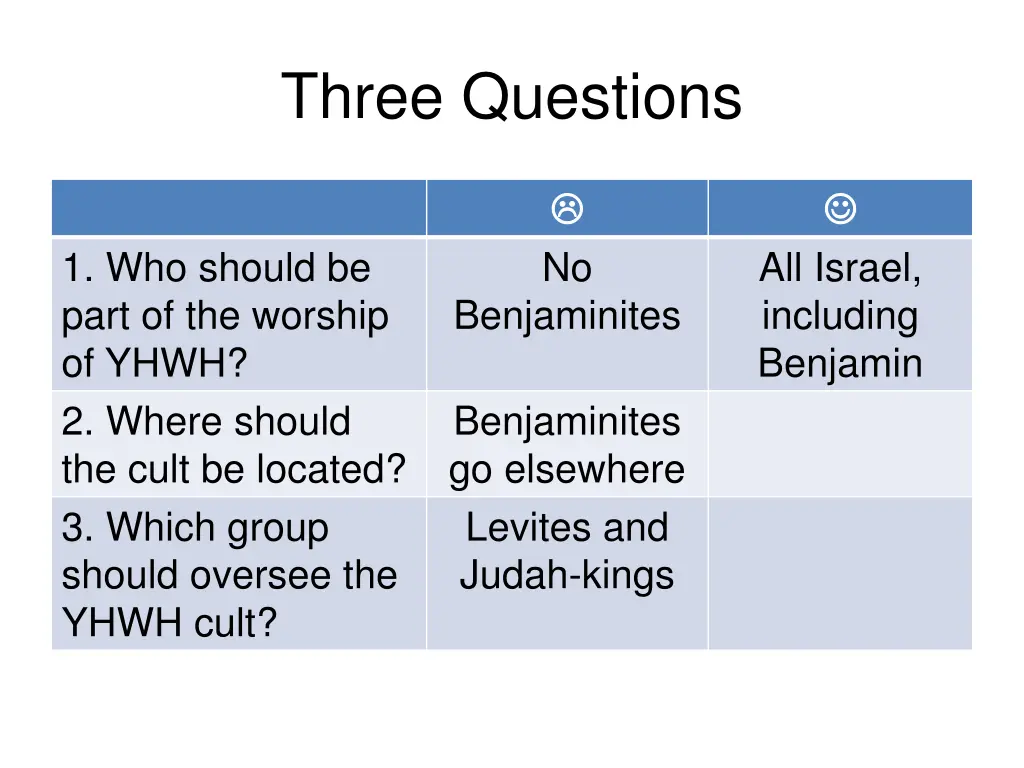 Three Questions

| | ☹ | ☺ |
|---|---|---|
| 1. Who should be part of the worship of YHWH? | No Benjaminites | All Israel, including Benjamin |
| 2. Where should the cult be located? | Benjaminites go elsewhere | |
| 3. Which group should oversee the YHWH cult? | Levites and Judah-kings | |